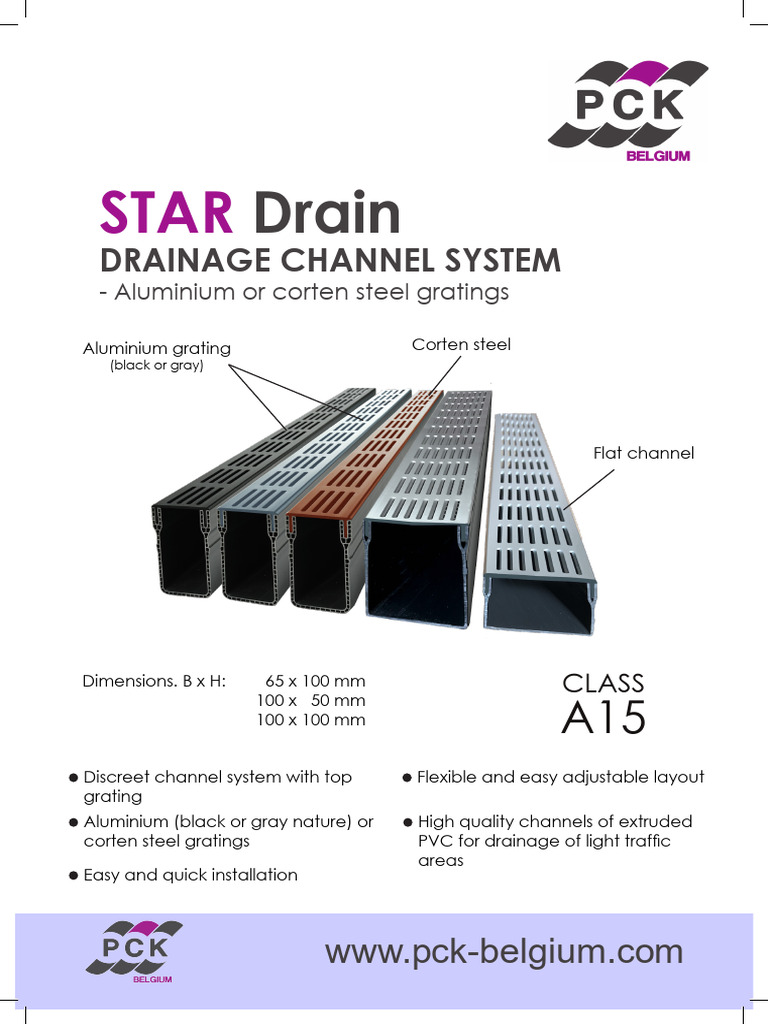 PCK
BELGIUM

STAR Drain
DRAINAGE CHANNEL SYSTEM
- Aluminium or corten steel gratings

Aluminium grating
(black or gray)

Corten steel

Flat channel

Dimensions. B x H: 65 x 100 mm
100 x 50 mm
100 x 100 mm

CLASS
A15

● Discreet channel system with top grating
● Aluminium (black or gray nature) or corten steel gratings
● Easy and quick installation

● Flexible and easy adjustable layout
● High quality channels of extruded PVC for drainage of light traffic areas

PCK
BELGIUM

www.pck-belgium.com